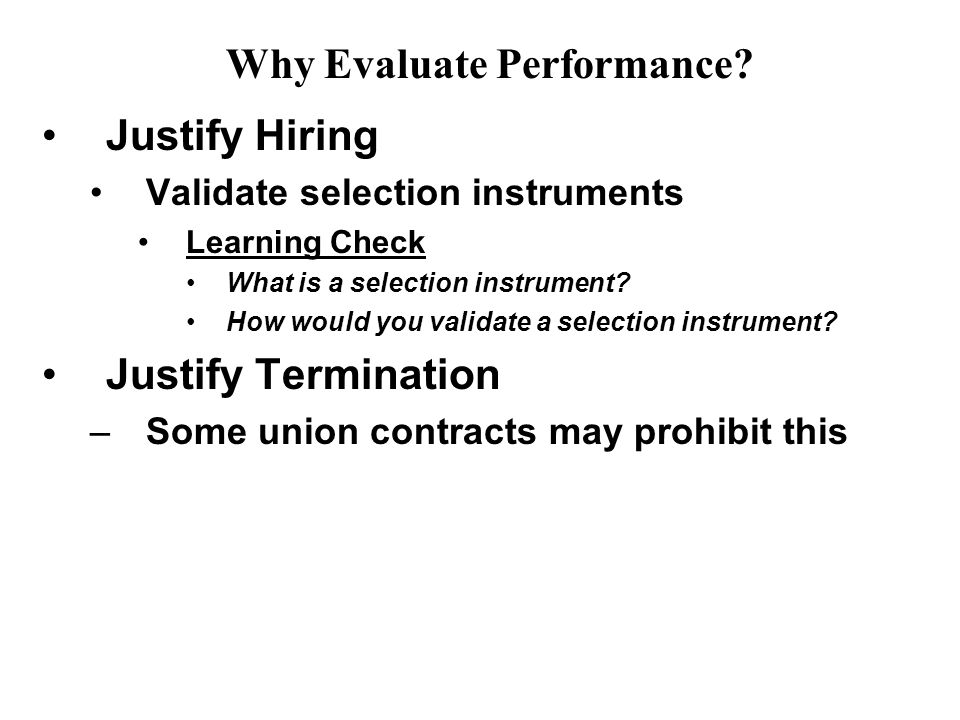 Why Evaluate Performance?

• Justify Hiring
  • Validate selection instruments
    • Learning Check
      • What is a selection instrument?
      • How would you validate a selection instrument?
• Justify Termination
  – Some union contracts may prohibit this